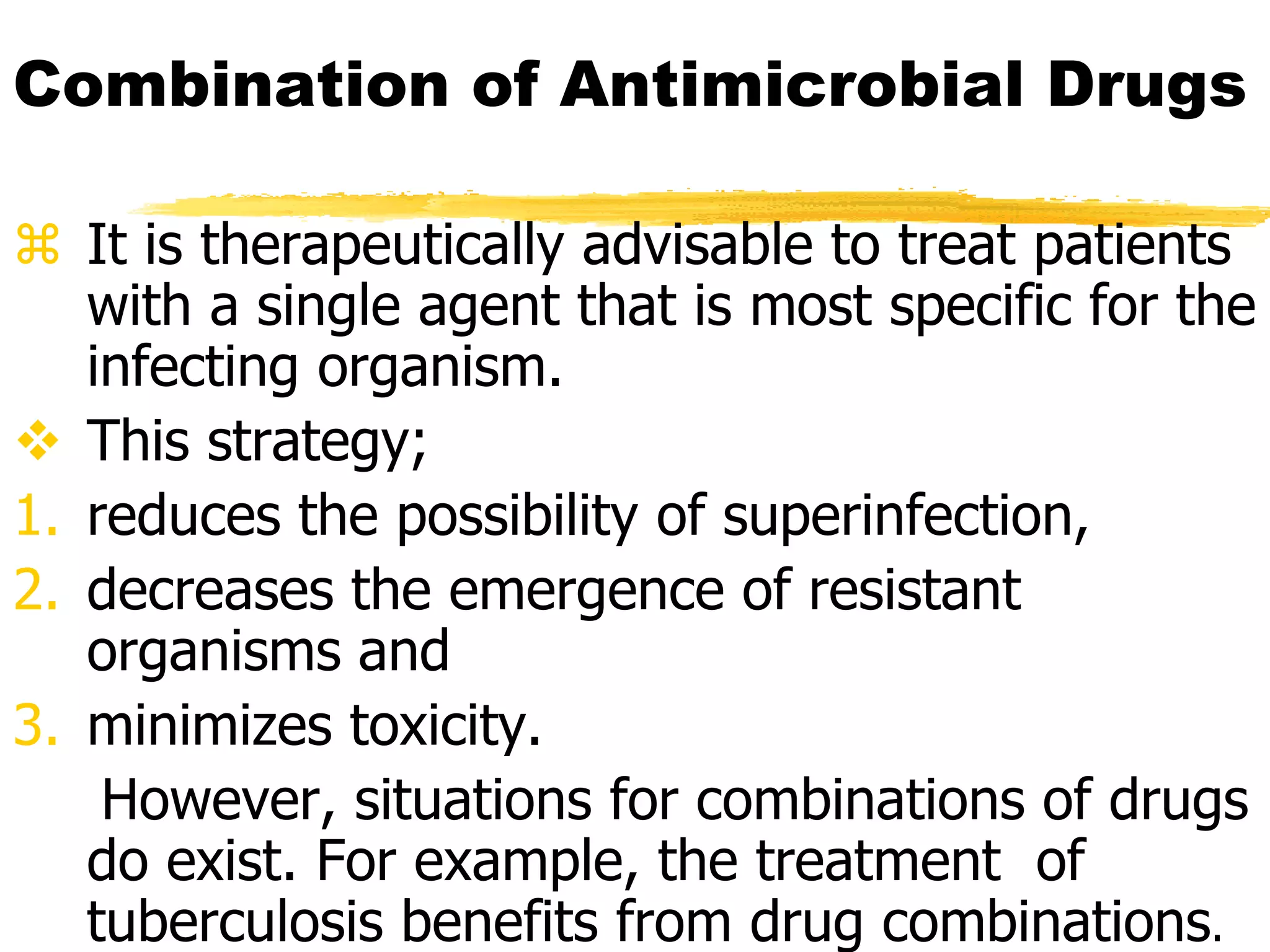 Combination of Antimicrobial Drugs

⌘ It is therapeutically advisable to treat patients with a single agent that is most specific for the infecting organism.

❖ This strategy;

1. reduces the possibility of superinfection,
2. decreases the emergence of resistant organisms and
3. minimizes toxicity.

However, situations for combinations of drugs do exist. For example, the treatment of tuberculosis benefits from drug combinations.